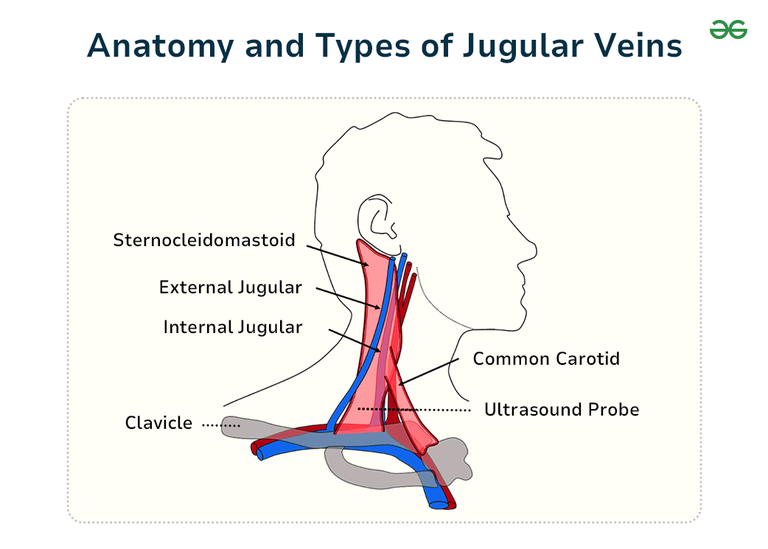 Anatomy and Types of Jugular Veins

Sternocleidomastoid

External Jugular

Internal Jugular

Common Carotid

Ultrasound Probe

Clavicle